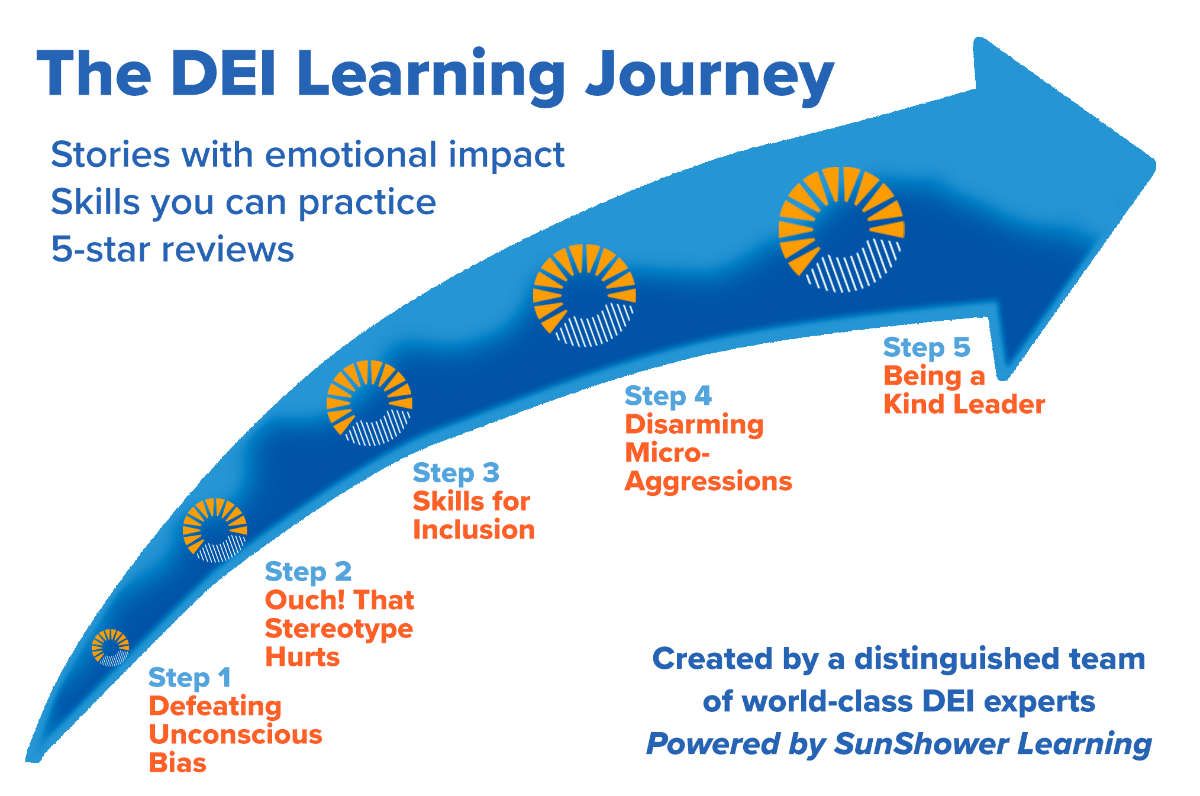 The DEI Learning Journey

Stories with emotional impact
Skills you can practice
5-star reviews

Step 1
Defeating Unconscious Bias

Step 2
Ouch! That Stereotype Hurts

Step 3
Skills for Inclusion

Step 4
Disarming Micro-Aggressions

Step 5
Being a Kind Leader

Created by a distinguished team of world-class DEI experts
Powered by SunShower Learning